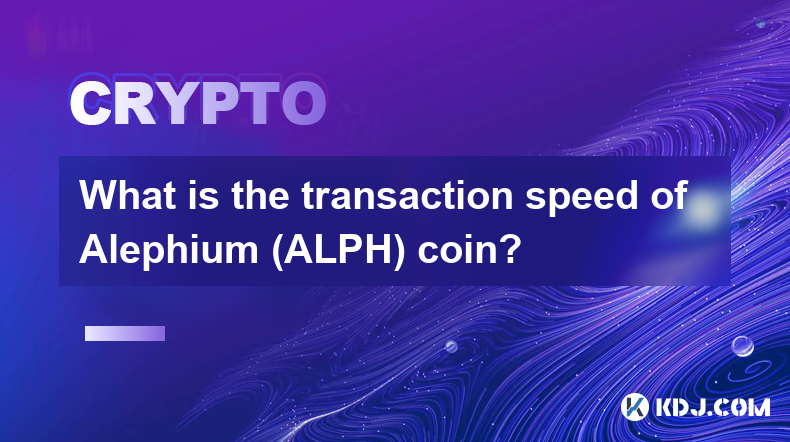 CRYPTO

What is the transaction speed of Alephium (ALPH) coin?

KDJ.COM